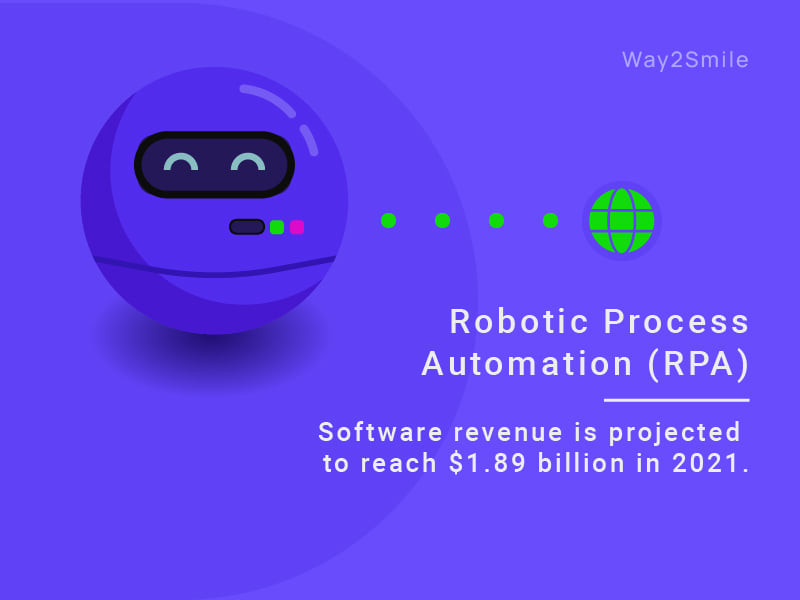 Way2Smile

Robotic Process Automation (RPA)

Software revenue is projected to reach \$1.89 billion in 2021.